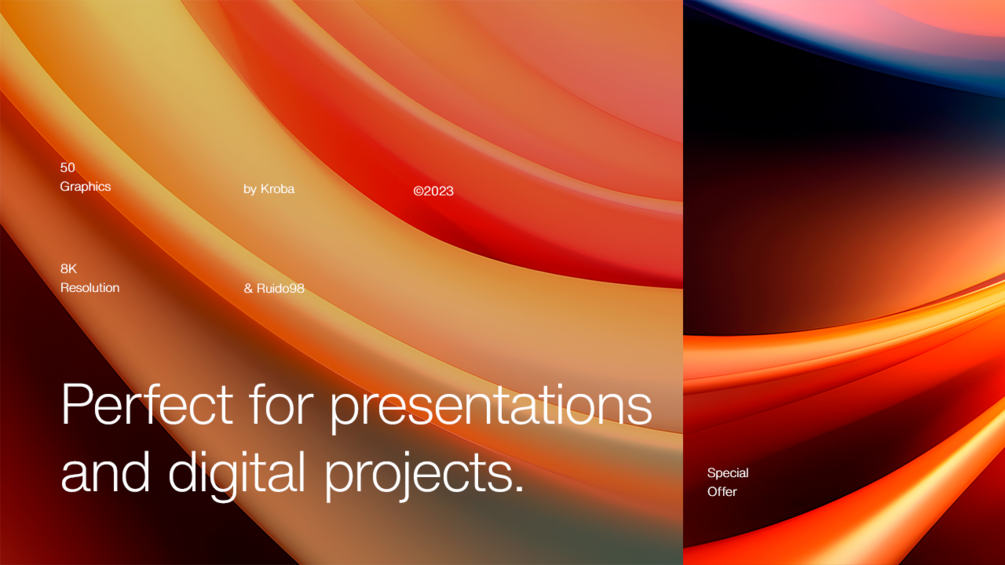 50
Graphics

by Kroba

©2023

8K
Resolution

& Ruido98

Perfect for presentations and digital projects.

Special
Offer